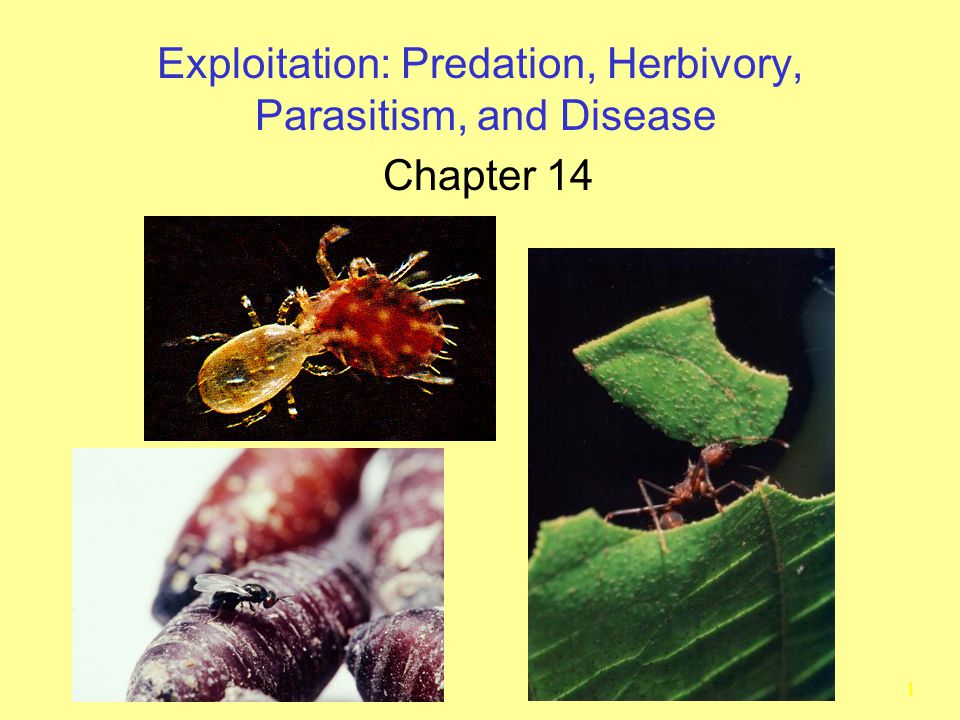 Exploitation: Predation, Herbivory, Parasitism, and Disease

Chapter 14

1